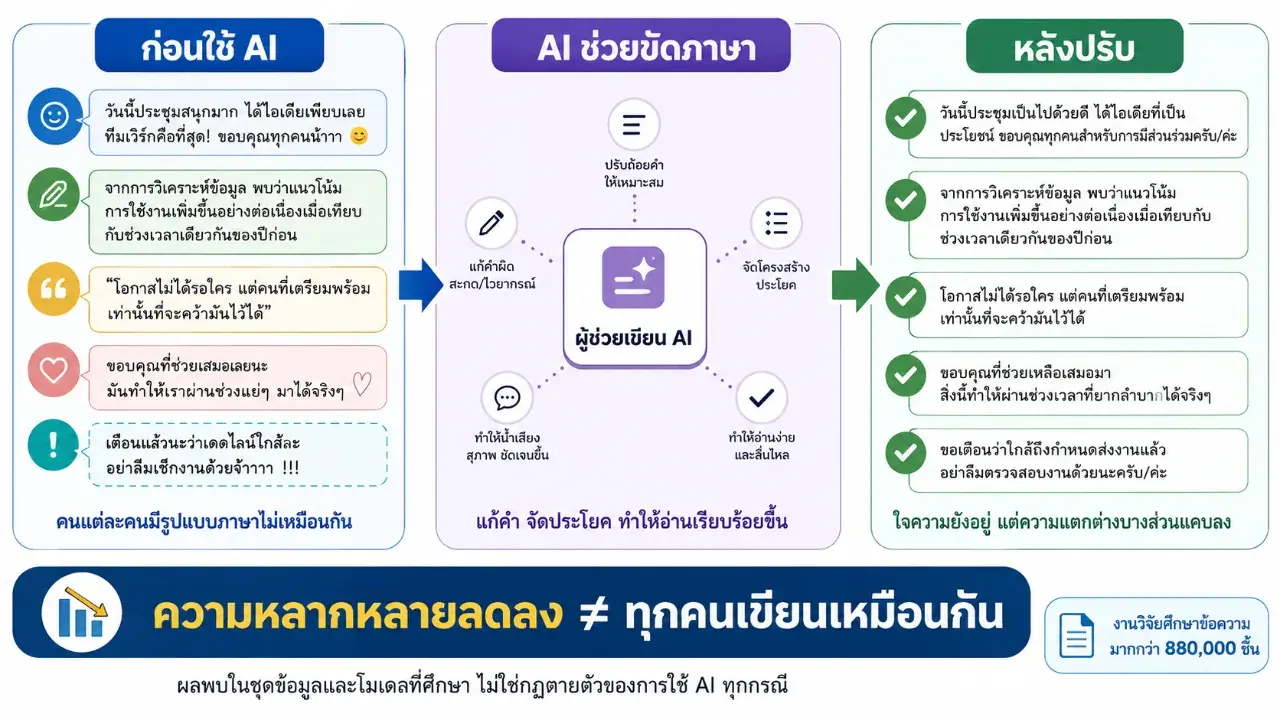 ก่อนใช้ AI

วันนี้ประชุมสนุกมาก ได้ไอเดียเพียบเลย ทีมเวิร์กคือที่สุด! ขอบคุณทุกคนน้าาา 😊

จากการวิเคราะห์ข้อมูล พบว่าแนวโน้มการใช้งานเพิ่มขึ้นอย่างต่อเนื่องเมื่อเทียบกับช่วงเวลาเดียวกันของปีก่อน

"โอกาสไม่ได้รอใคร แต่คนที่เตรียมพร้อมเท่านั้นที่จะคว้ามันไว้ได้"

ขอบคุณที่ช่วยเสมอเลยนะ มันทำให้เราผ่านช่วงแย่ๆ มาได้จริงๆ ♡

เตือนแล้วนะว่าเดดไลน์ใกล้ละ อย่าลืมเช็กงานด้วยจ้าาาา !!!

คนแต่ละคนมีรูปแบบภาษาไม่เหมือนกัน

AI ช่วยขัดภาษา

ปรับถ้อยคำให้เหมาะสม

แก้คำผิด สะกด/ไวยากรณ์

จัดโครงสร้างประโยค

ผู้ช่วยเขียน AI

ทำให้น้ำเสียงสุภาพ ชัดเจนขึ้น

ทำให้อ่านง่ายและลื่นไหล

แก้คำ จัดประโยค ทำให้อ่านเรียบร้อยขึ้น

หลังปรับ

วันนี้ประชุมเป็นไปด้วยดี ได้ไอเดียที่เป็นประโยชน์ ขอบคุณทุกคนสำหรับการมีส่วนร่วมครับ/ค่ะ

จากการวิเคราะห์ข้อมูล พบว่าแนวโน้มการใช้งานเพิ่มขึ้นอย่างต่อเนื่องเมื่อเทียบกับช่วงเวลาเดียวกันของปีก่อน

โอกาสไม่ได้รอใคร แต่คนที่เตรียมพร้อมเท่านั้นที่จะคว้ามันไว้ได้

ขอบคุณที่ช่วยเหลือเสมอมา สิ่งนี้ทำให้ผ่านช่วงเวลาที่ยากลำบากได้จริงๆ

ขอเตือนว่าใกล้ถึงกำหนดส่งงานแล้ว อย่าลืมตรวจสอบงานด้วยนะครับ/ค่ะ

ใจความยังอยู่ แต่ความแตกต่างบางส่วนแคบลง

ความหลากหลายลดลง ≠ ทุกคนเขียนเหมือนกัน

งานวิจัยศึกษาข้อความมากกว่า 880,000 ชิ้น

ผลพบในชุดข้อมูลและโมเดลที่ศึกษา ไม่ใช่กฎตายตัวของการใช้ AI ทุกกรณี